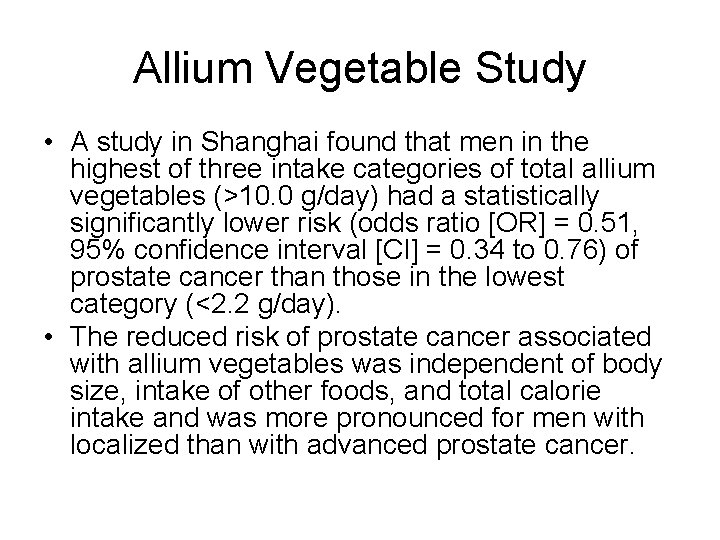 Allium Vegetable Study

• A study in Shanghai found that men in the highest of three intake categories of total allium vegetables (>10.0 g/day) had a statistically significantly lower risk (odds ratio [OR] = 0.51, 95% confidence interval [CI] = 0.34 to 0.76) of prostate cancer than those in the lowest category (<2.2 g/day).
• The reduced risk of prostate cancer associated with allium vegetables was independent of body size, intake of other foods, and total calorie intake and was more pronounced for men with localized than with advanced prostate cancer.